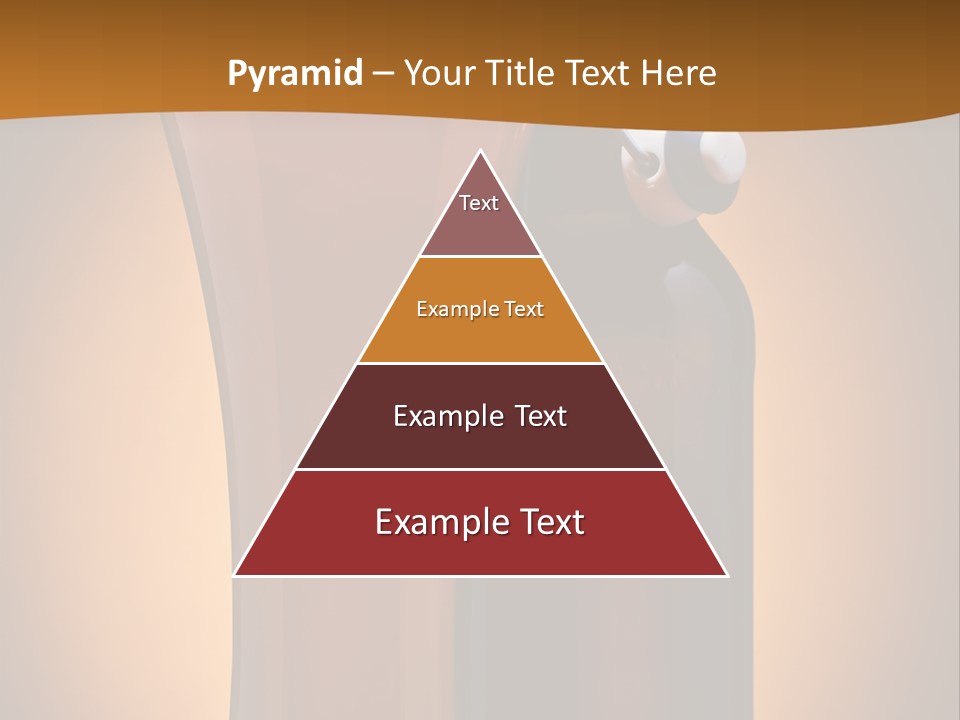 Pyramid – Your Title Text Here

Text

Example Text

Example Text

Example Text